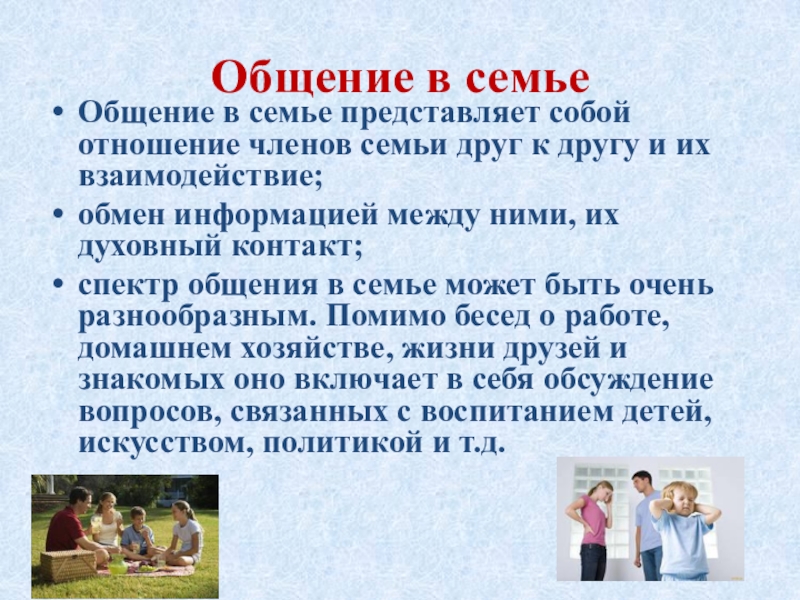 Общение в семье

• Общение в семье представляет собой отношение членов семьи друг к другу и их взаимодействие;

• обмен информацией между ними, их духовный контакт;

• спектр общения в семье может быть очень разнообразным. Помимо бесед о работе, домашнем хозяйстве, жизни друзей и знакомых оно включает в себя обсуждение вопросов, связанных с воспитанием детей, искусством, политикой и т.д.